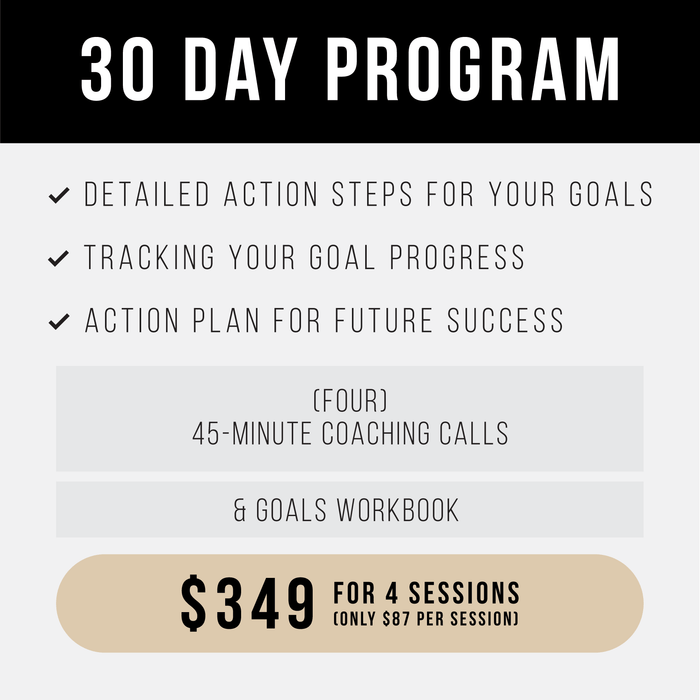 30 DAY PROGRAM

✓ DETAILED ACTION STEPS FOR YOUR GOALS

✓ TRACKING YOUR GOAL PROGRESS

✓ ACTION PLAN FOR FUTURE SUCCESS

(FOUR)
45-MINUTE COACHING CALLS

& GOALS WORKBOOK

\$349 FOR 4 SESSIONS
(ONLY \$87 PER SESSION)